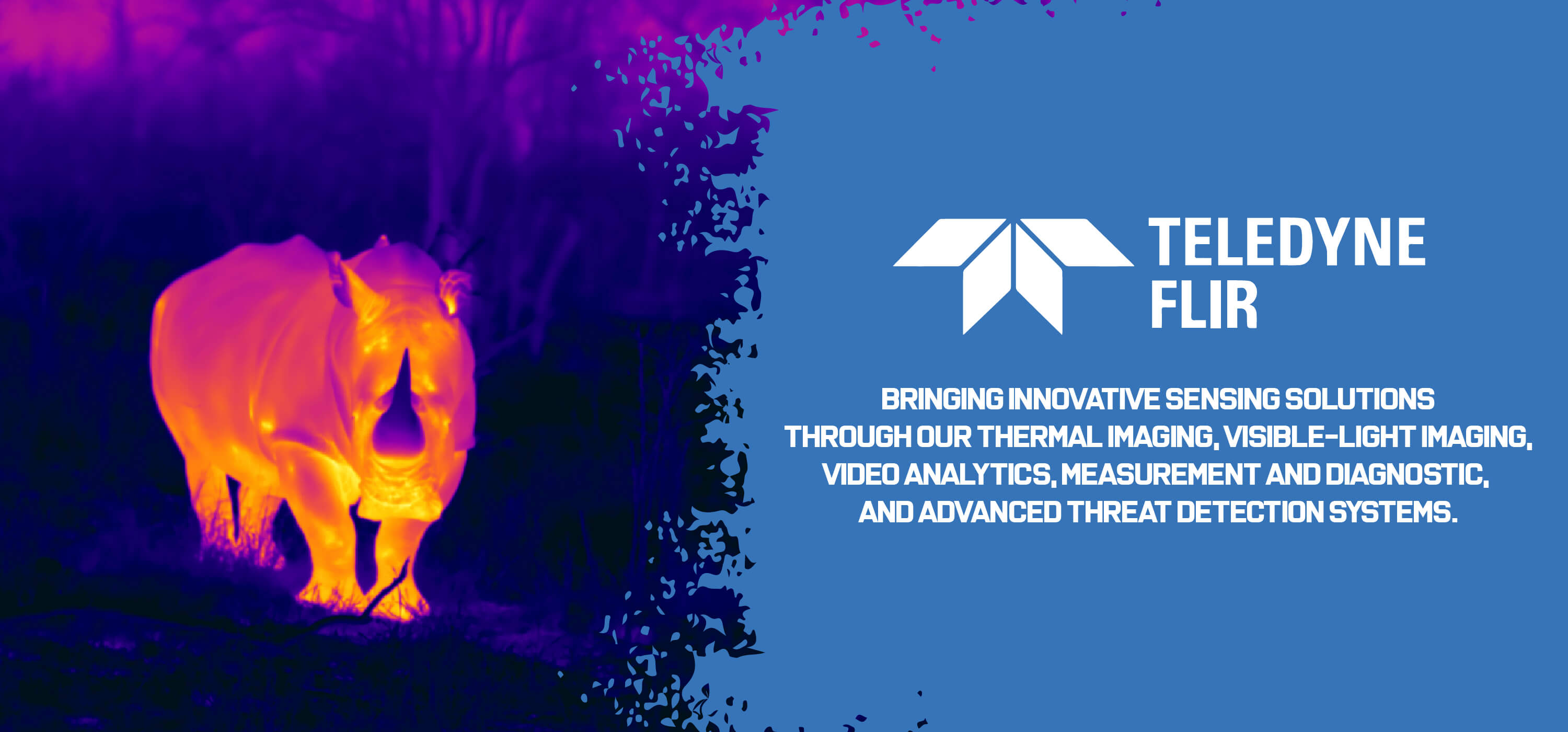 TELEDYNE FLIR

BRINGING INNOVATIVE SENSING SOLUTIONS THROUGH OUR THERMAL IMAGING, VISIBLE-LIGHT IMAGING, VIDEO ANALYTICS, MEASUREMENT AND DIAGNOSTIC, AND ADVANCED THREAT DETECTION SYSTEMS.